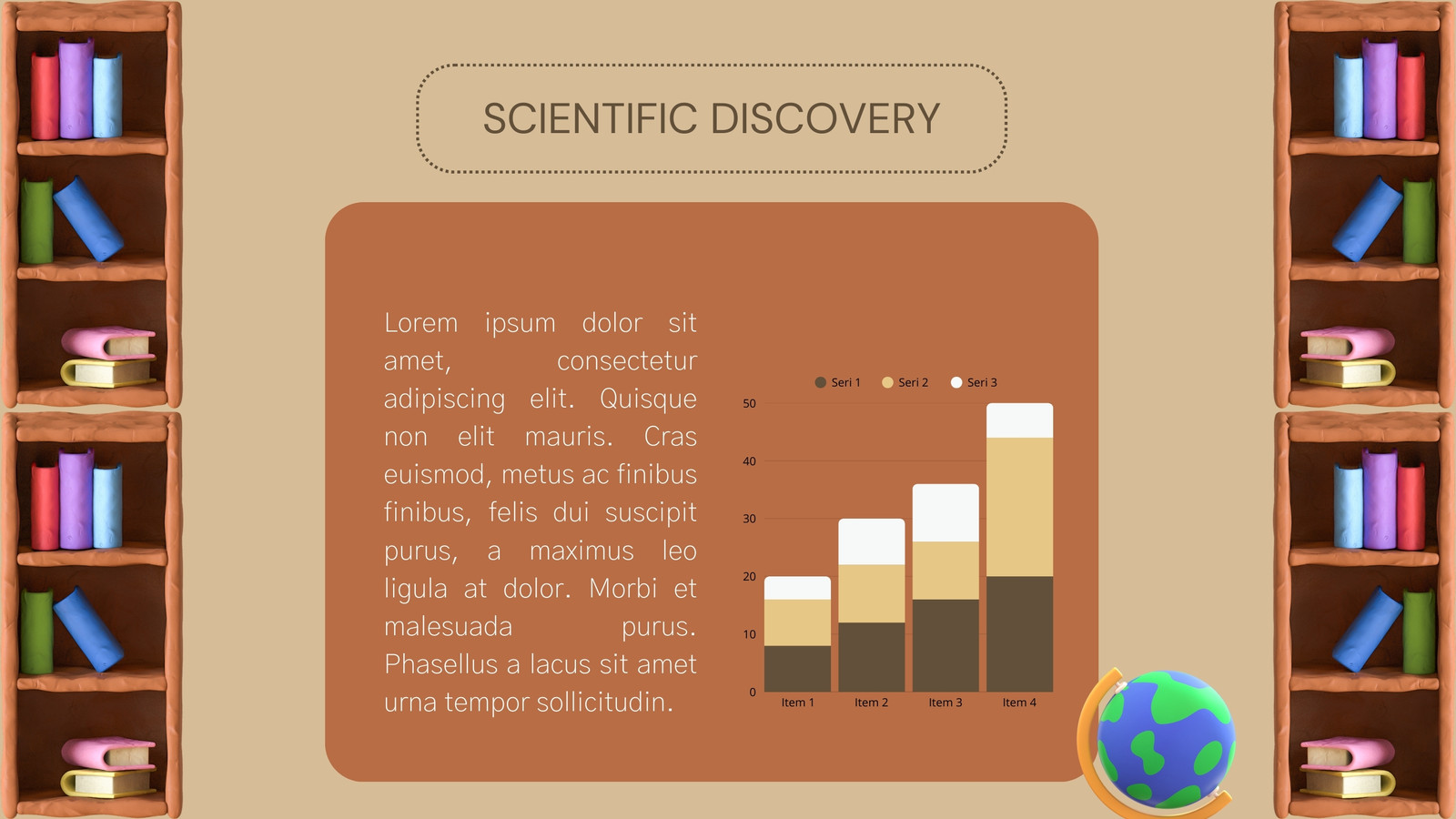 SCIENTIFIC DISCOVERY

Lorem ipsum dolor sit amet, consectetur adipiscing elit. Quisque non elit mauris. Cras euismod, metus ac finibus finibus, felis dui suscipit purus, a maximus leo ligula at dolor. Morbi et malesuada purus. Phasellus a lacus sit amet urna tempor sollicitudin.

Seri 1 Seri 2 Seri 3

50
40
30
20
10
0

Item 1 Item 2 Item 3 Item 4